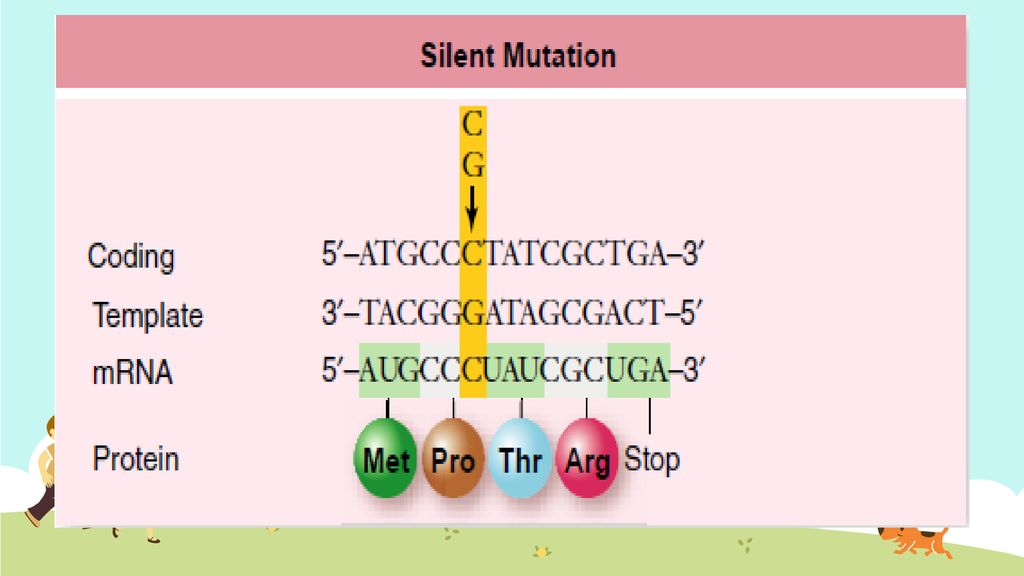 Silent Mutation

C
G

Coding 5′–ATGCCCTATCGCTGA–3′

Template 3′–TACGGGATAGCGACT–5′

mRNA 5′–AUGCCCUAUCGCUGA–3′

Protein Met Pro Thr Arg Stop